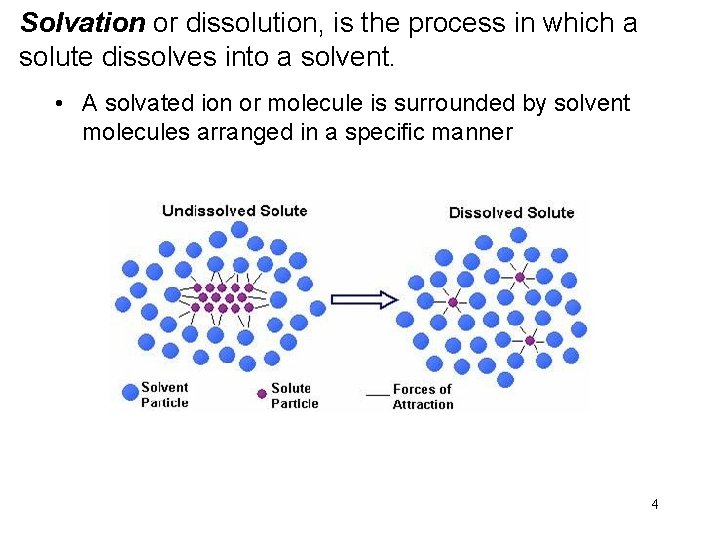 Solvation or dissolution, is the process in which a solute dissolves into a solvent.

• A solvated ion or molecule is surrounded by solvent molecules arranged in a specific manner

Undissolved Solute

Dissolved Solute

Solvent Particle

Solute Particle

Forces of Attraction

4